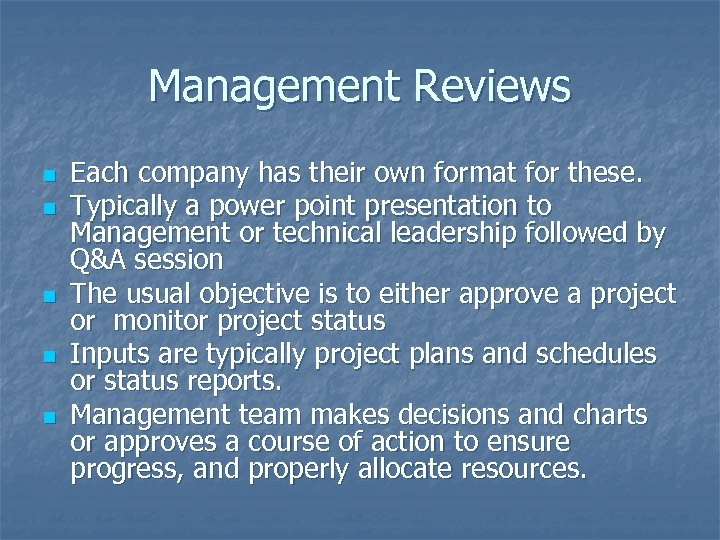 Management Reviews

- Each company has their own format for these.
- Typically a power point presentation to Management or technical leadership followed by Q&A session
- The usual objective is to either approve a project or monitor project status
- Inputs are typically project plans and schedules or status reports.
- Management team makes decisions and charts or approves a course of action to ensure progress, and properly allocate resources.